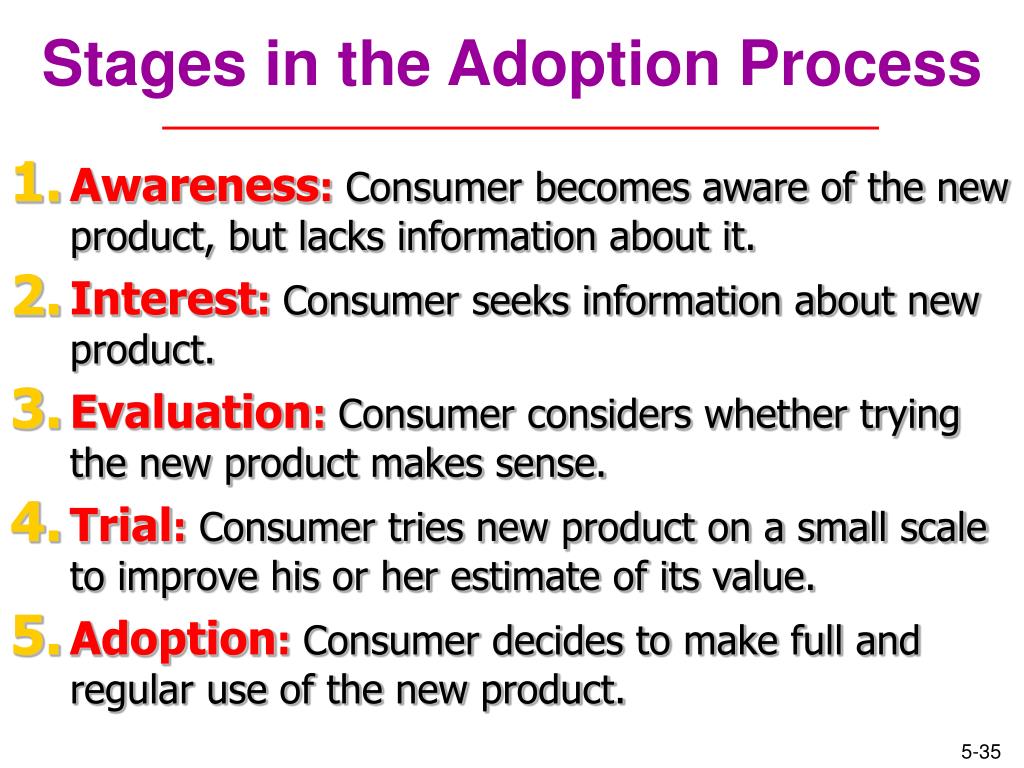 Stages in the Adoption Process

1. Awareness: Consumer becomes aware of the new product, but lacks information about it.

2. Interest: Consumer seeks information about new product.

3. Evaluation: Consumer considers whether trying the new product makes sense.

4. Trial: Consumer tries new product on a small scale to improve his or her estimate of its value.

5. Adoption: Consumer decides to make full and regular use of the new product.

5-35